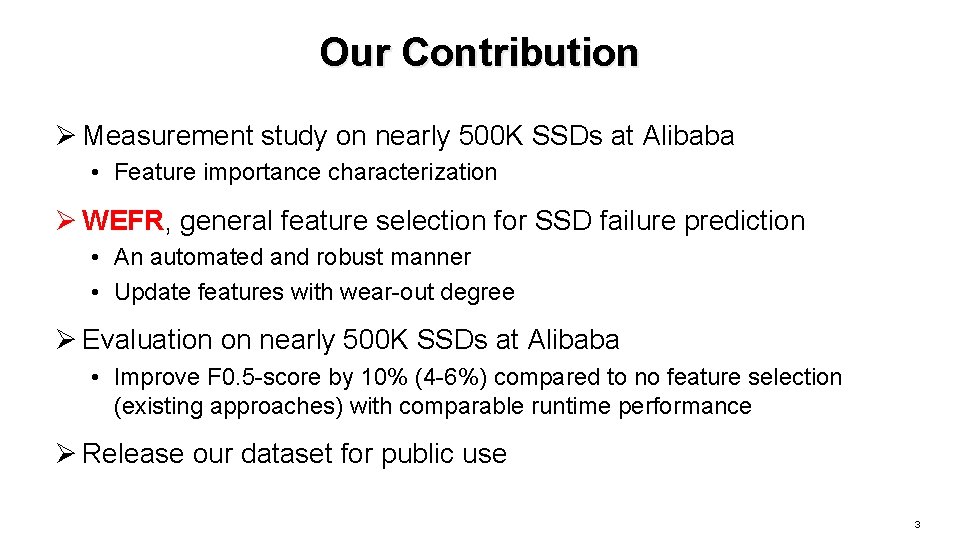 Our Contribution

➢ Measurement study on nearly 500K SSDs at Alibaba

• Feature importance characterization

➢ WEFR, general feature selection for SSD failure prediction

• An automated and robust manner

• Update features with wear-out degree

➢ Evaluation on nearly 500K SSDs at Alibaba

• Improve F0.5-score by 10% (4-6%) compared to no feature selection (existing approaches) with comparable runtime performance

➢ Release our dataset for public use

3